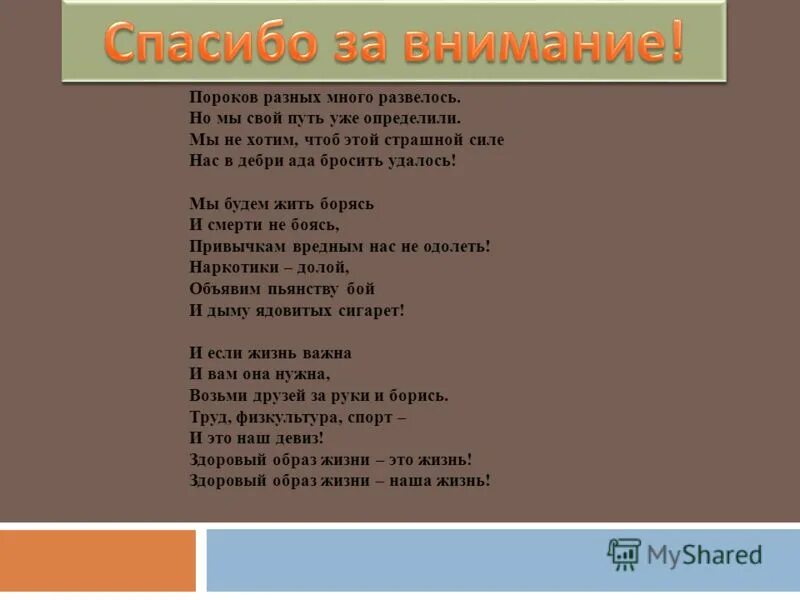 Спасибо за внимание!

Пороков разных много развелось.
Но мы свой путь уже определили.
Мы не хотим, чтоб этой страшной силе
Нас в дебри ада бросить удалось!

Мы будем жить борясь
И смерти не боясь,
Привычкам вредным нас не одолеть!
Наркотики – долой,
Объявим пьянству бой
И дыму ядовитых сигарет!

И если жизнь важна
И вам она нужна,
Возьми друзей за руки и борись.
Труд, физкультура, спорт –
И это наш девиз!
Здоровый образ жизни – это жизнь!
Здоровый образ жизни – наша жизнь!

MyShared